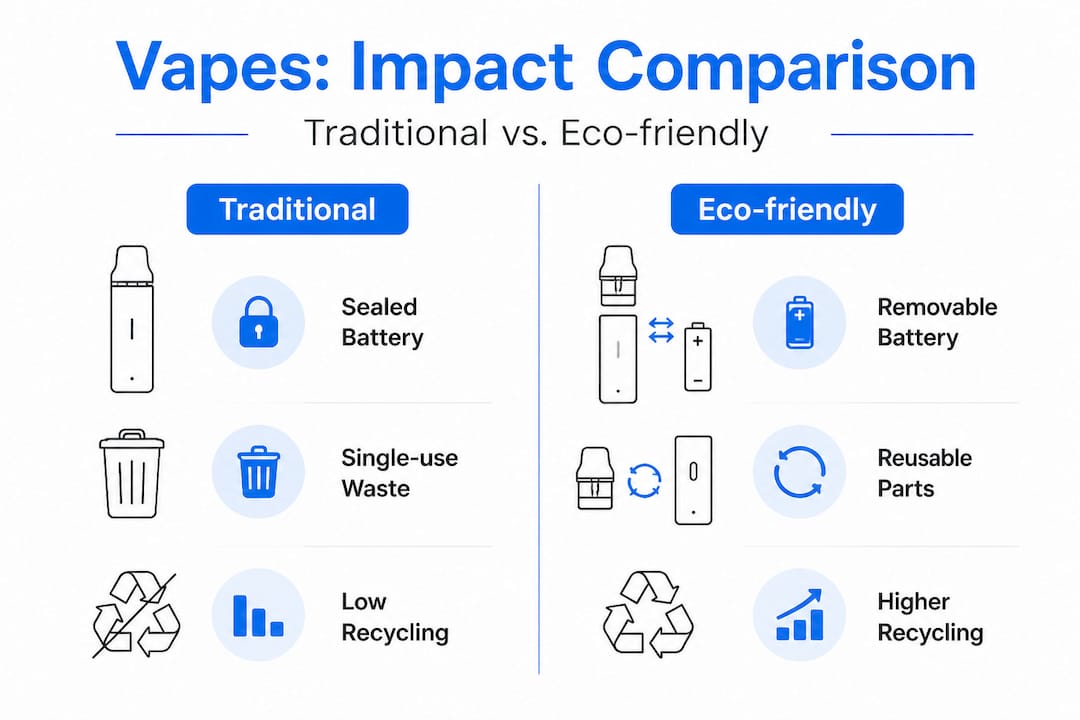 Vapes: Impact Comparison

Traditional vs. Eco-friendly

Traditional

Sealed Battery

Single-use Waste

Low Recycling

Eco-friendly

+

−

Removable Battery

Reusable Parts

Higher Recycling